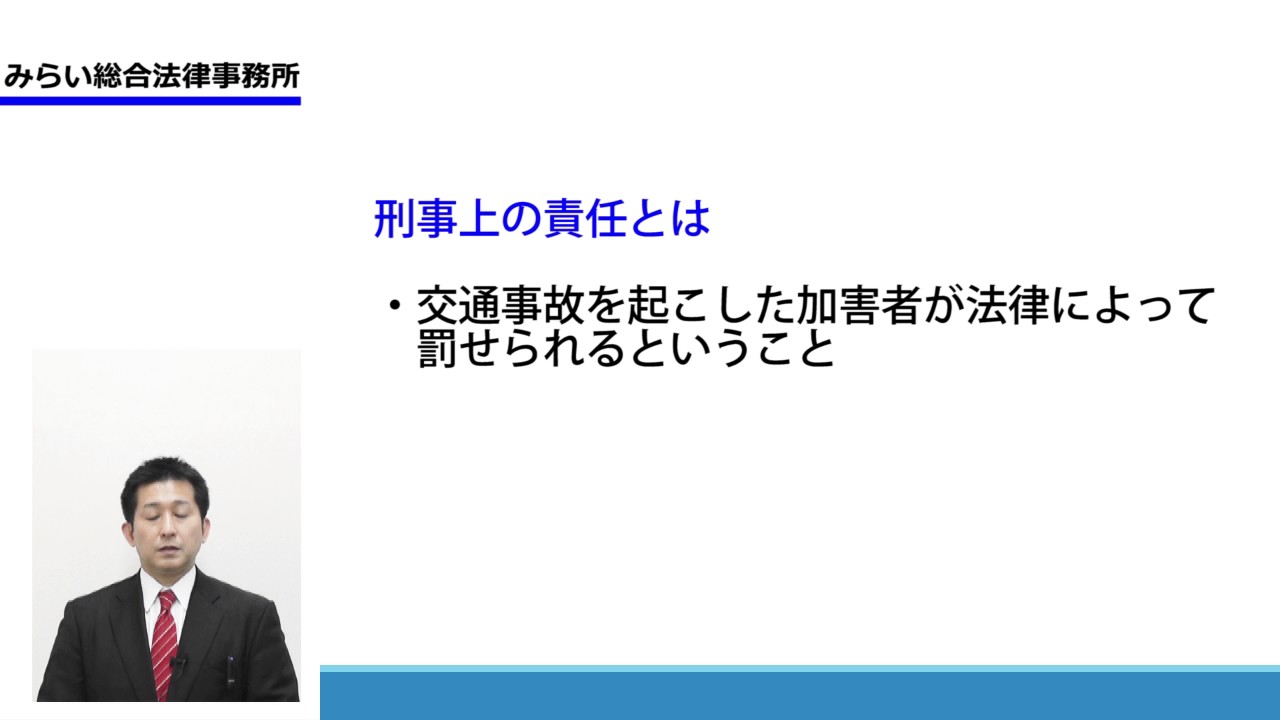 みらい総合法律事務所

刑事上の責任とは

・交通事故を起こした加害者が法律によって罰せられるということ